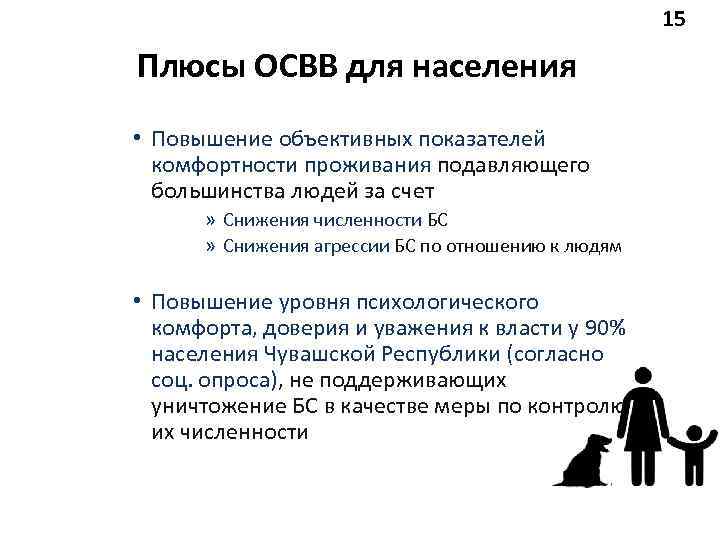 15

Плюсы ОСВВ для населения

• Повышение объективных показателей комфортности проживания подавляющего большинства людей за счет

» Снижения численности БС

» Снижения агрессии БС по отношению к людям

• Повышение уровня психологического комфорта, доверия и уважения к власти у 90% населения Чувашской Республики (согласно соц. опроса), не поддерживающих уничтожение БС в качестве меры по контролю их численности